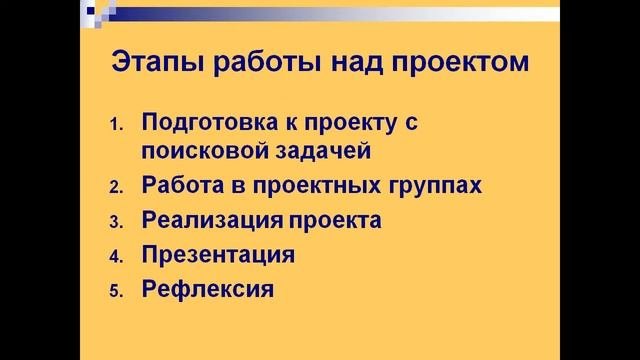 Этапы работы над проектом

1. Подготовка к проекту с поисковой задачей
2. Работа в проектных группах
3. Реализация проекта
4. Презентация
5. Рефлексия